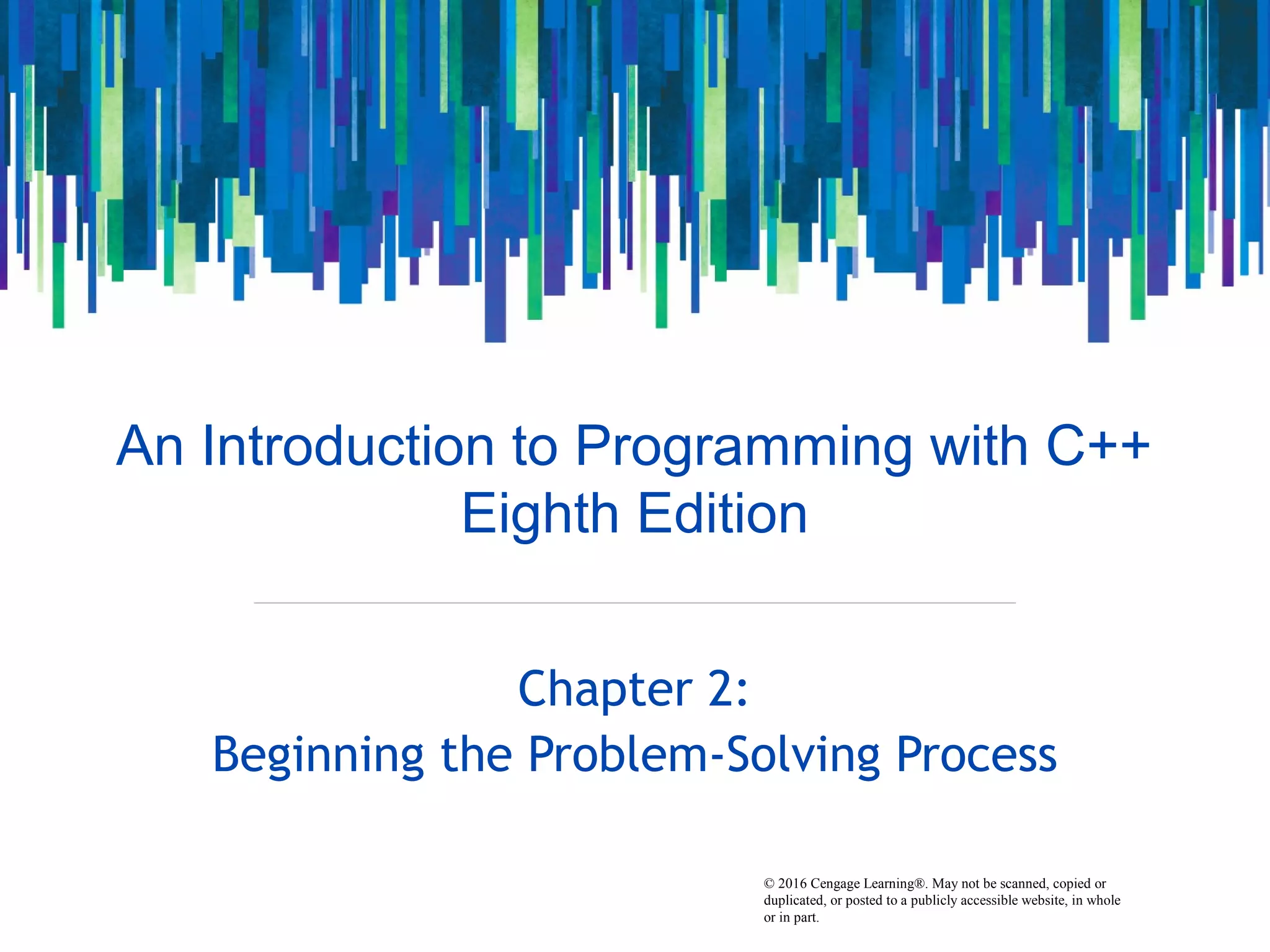 An Introduction to Programming with C++
Eighth Edition

Chapter 2:
Beginning the Problem-Solving Process

© 2016 Cengage Learning®. May not be scanned, copied or duplicated, or posted to a publicly accessible website, in whole or in part.